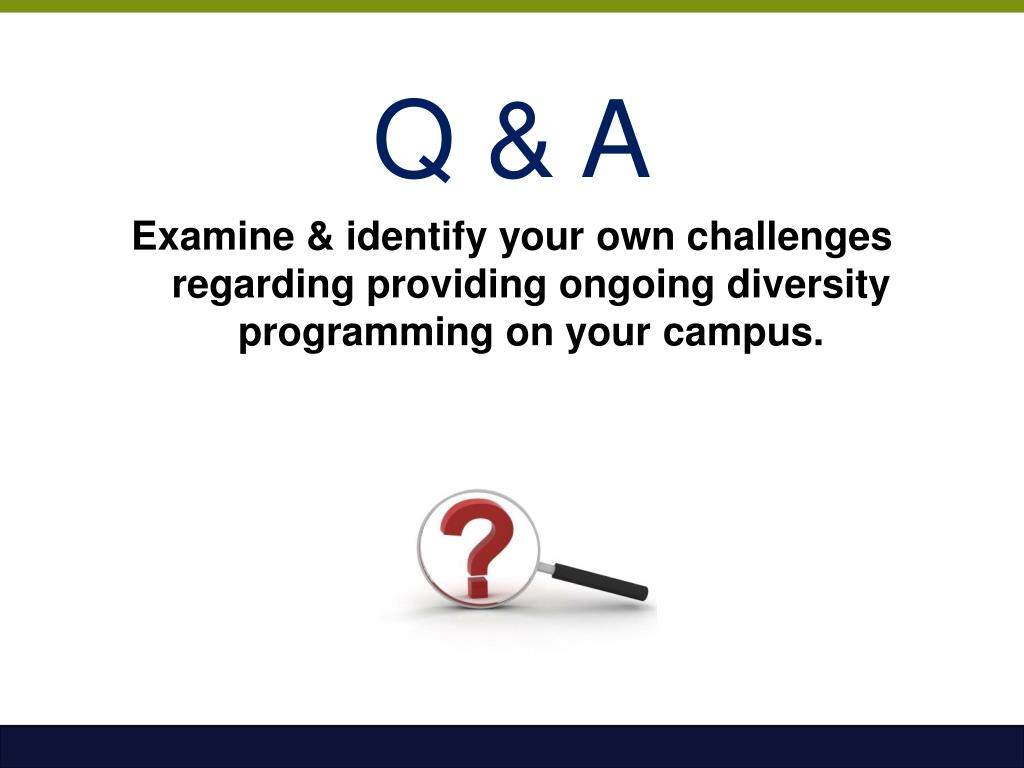 Q & A

Examine & identify your own challenges regarding providing ongoing diversity programming on your campus.

?